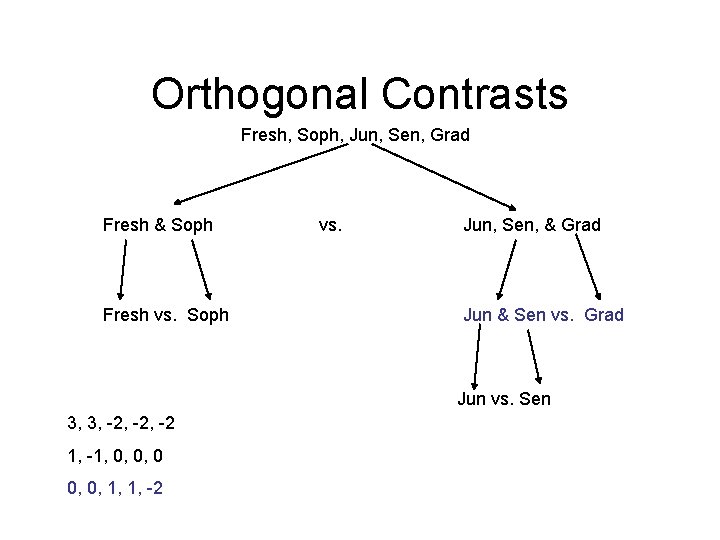 Orthogonal Contrasts

Fresh, Soph, Jun, Sen, Grad

Fresh & Soph

vs.

Jun, Sen, & Grad

Fresh vs. Soph

Jun & Sen vs. Grad

Jun vs. Sen

3, 3, -2, -2, -2

1, -1, 0, 0, 0

0, 0, 1, 1, -2